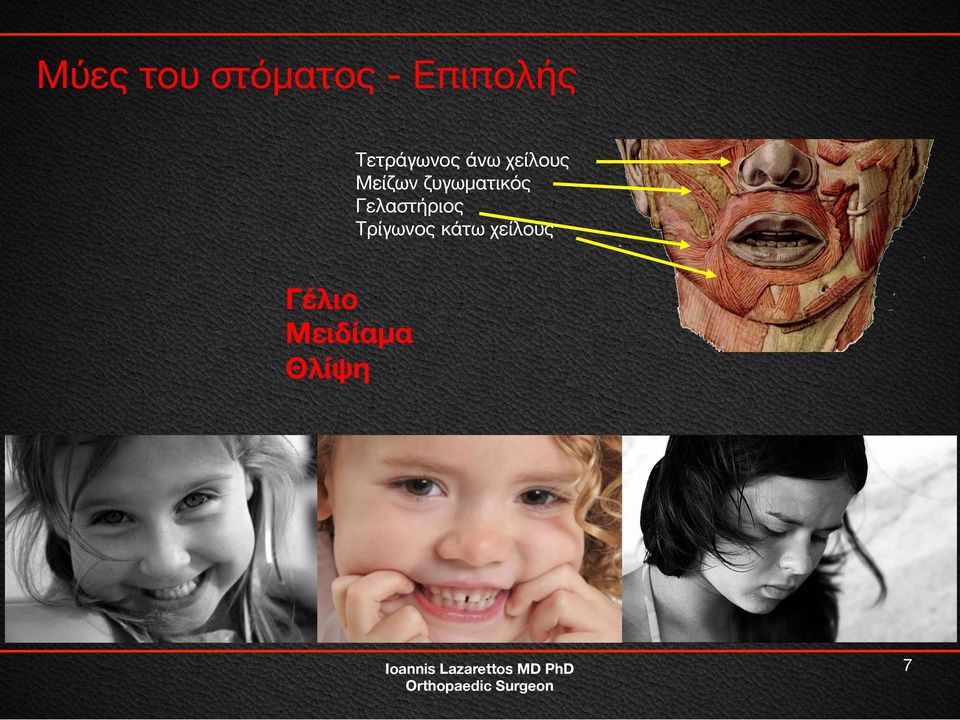 Μύες του στόματος - Επιπολής

Τετράγωνος άνω χείλους
Μείζων ζυγωματικός
Γελαστήριος
Τρίγωνος κάτω χείλους

Γέλιο
Μειδίαμα
Θλίψη

Ioannis Lazarettos MD PhD
Orthopaedic Surgeon

7